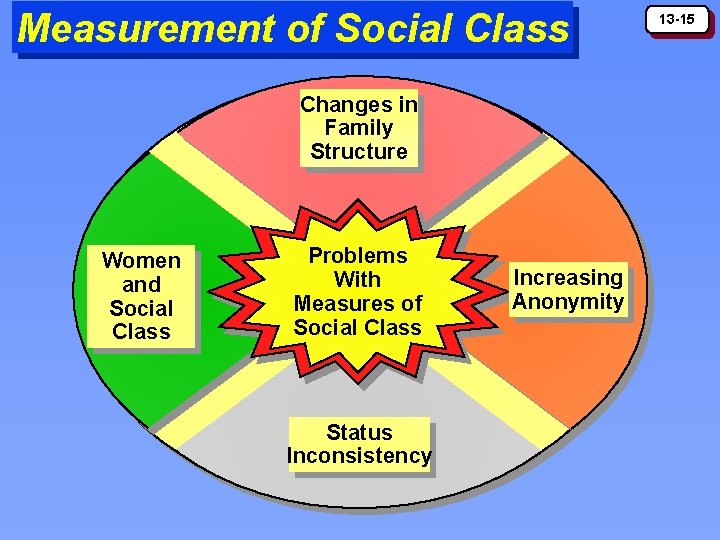 Measurement of Social Class

13-15

Changes in Family Structure

Women and Social Class

Problems With Measures of Social Class

Increasing Anonymity

Status Inconsistency